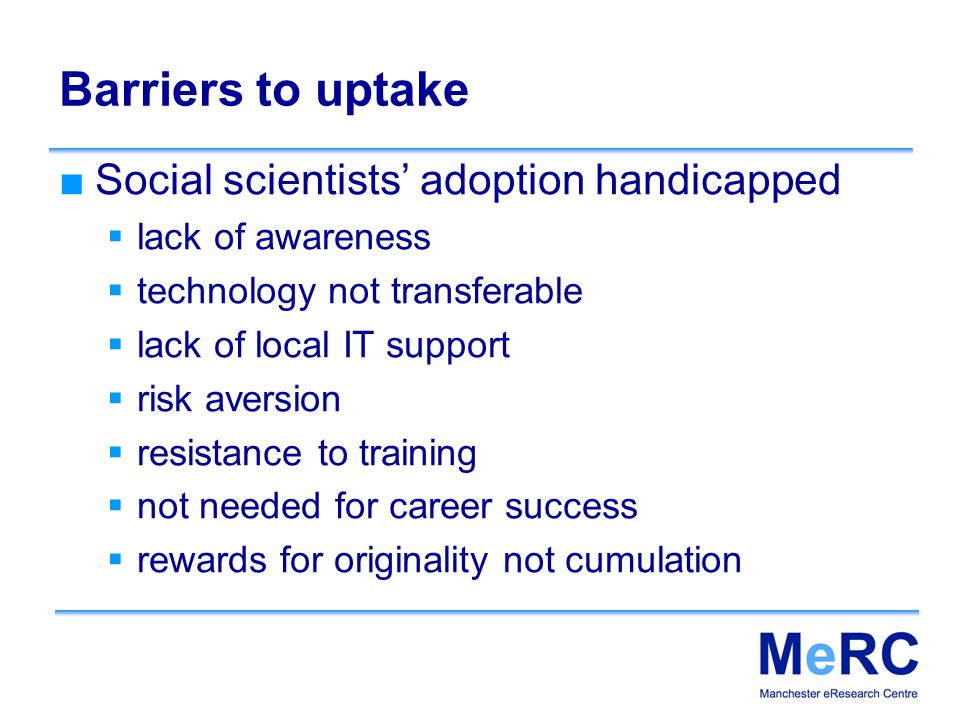 Barriers to uptake

■ Social scientists' adoption handicapped
▪ lack of awareness
▪ technology not transferable
▪ lack of local IT support
▪ risk aversion
▪ resistance to training
▪ not needed for career success
▪ rewards for originality not cumulation

MeRC
Manchester eResearch Centre